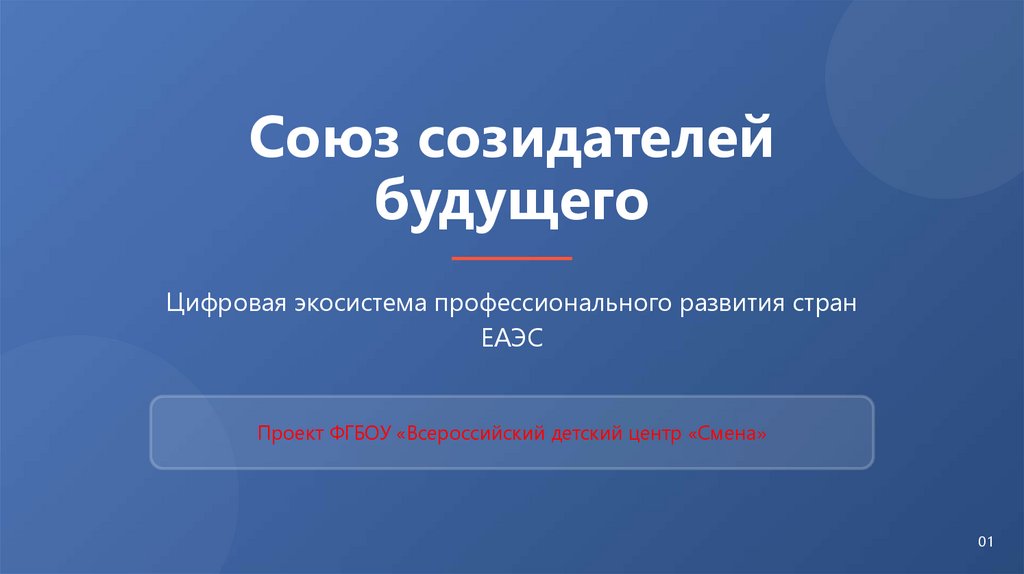 Союз созидателей будущего

Цифровая экосистема профессионального развития стран ЕАЭС

Проект ФГБОУ «Всероссийский детский центр «Смена»

01